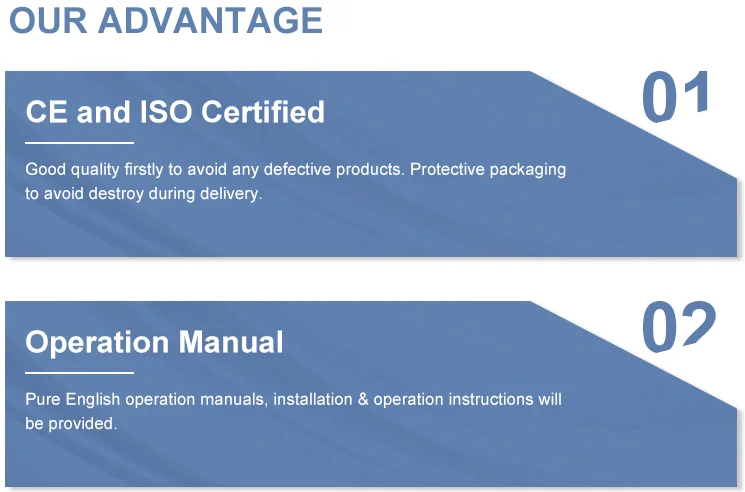 OUR ADVANTAGE

01

CE and ISO Certified

Good quality firstly to avoid any defective products. Protective packaging to avoid destroy during delivery.

02

Operation Manual

Pure English operation manuals, installation & operation instructions will be provided.